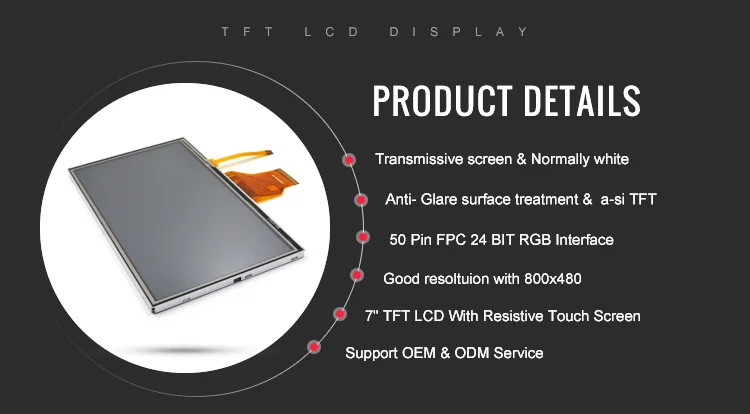 TFT LCD DISPLAY

PRODUCT DETAILS

Transmissive screen & Normally white

Anti- Glare surface treatment & a-si TFT

50 Pin FPC 24 BIT RGB Interface

Good resoltuion with 800x480

7" TFT LCD With Resistive Touch Screen

Support OEM & ODM Service